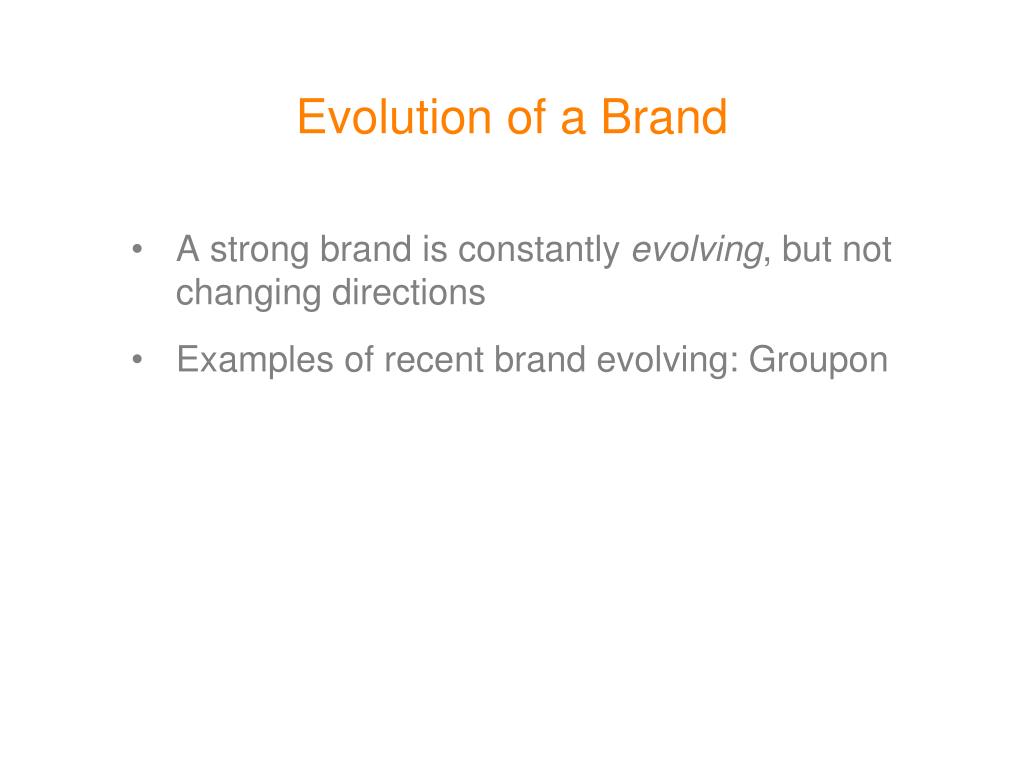 Evolution of a Brand

• A strong brand is constantly evolving, but not changing directions

• Examples of recent brand evolving: Groupon